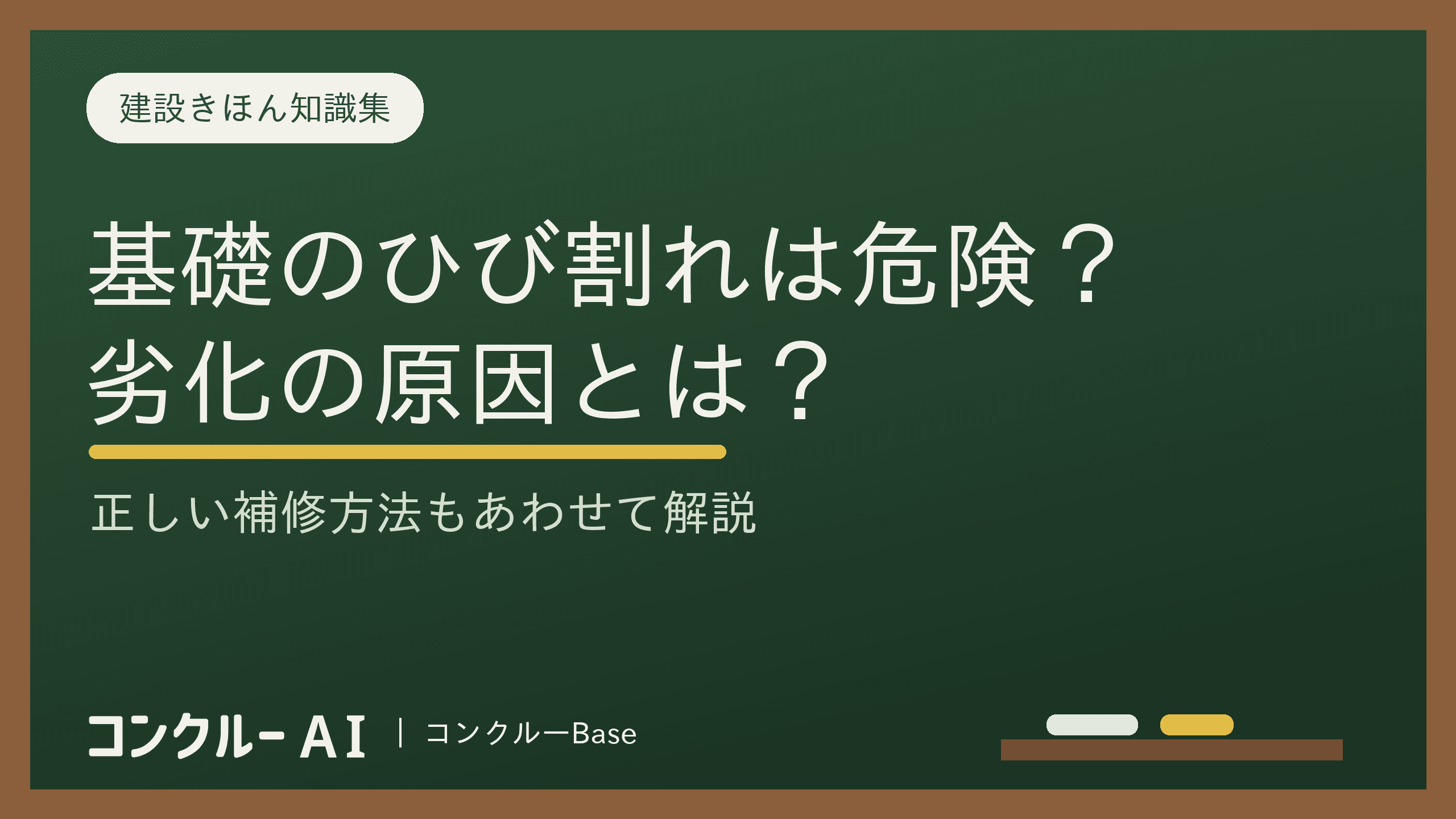 建設きほん知識集

基礎のひび割れは危険？
劣化の原因とは？

正しい補修方法もあわせて解説

コンクルー AI | コンクルーBase